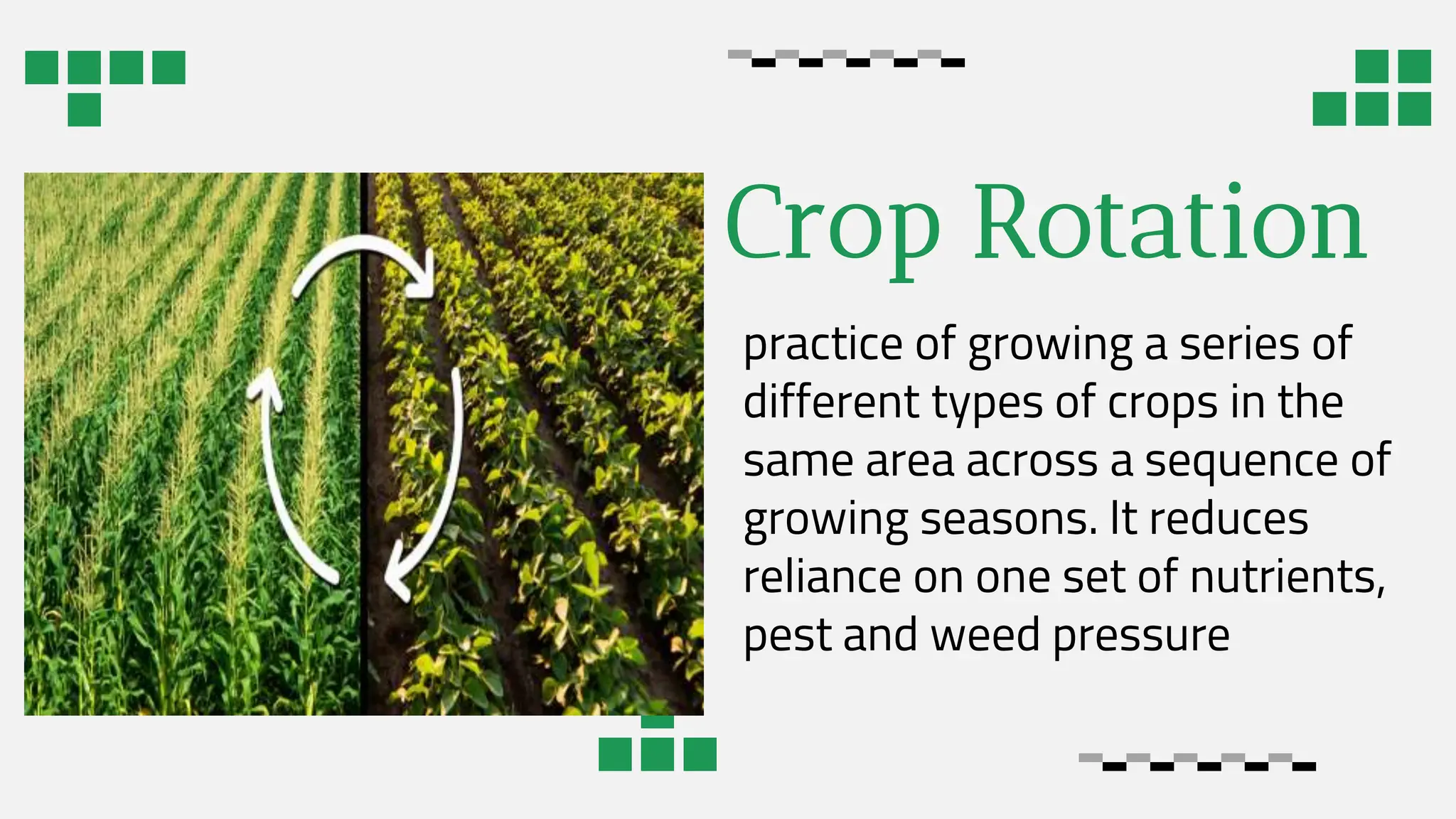 Crop Rotation

practice of growing a series of different types of crops in the same area across a sequence of growing seasons. It reduces reliance on one set of nutrients, pest and weed pressure